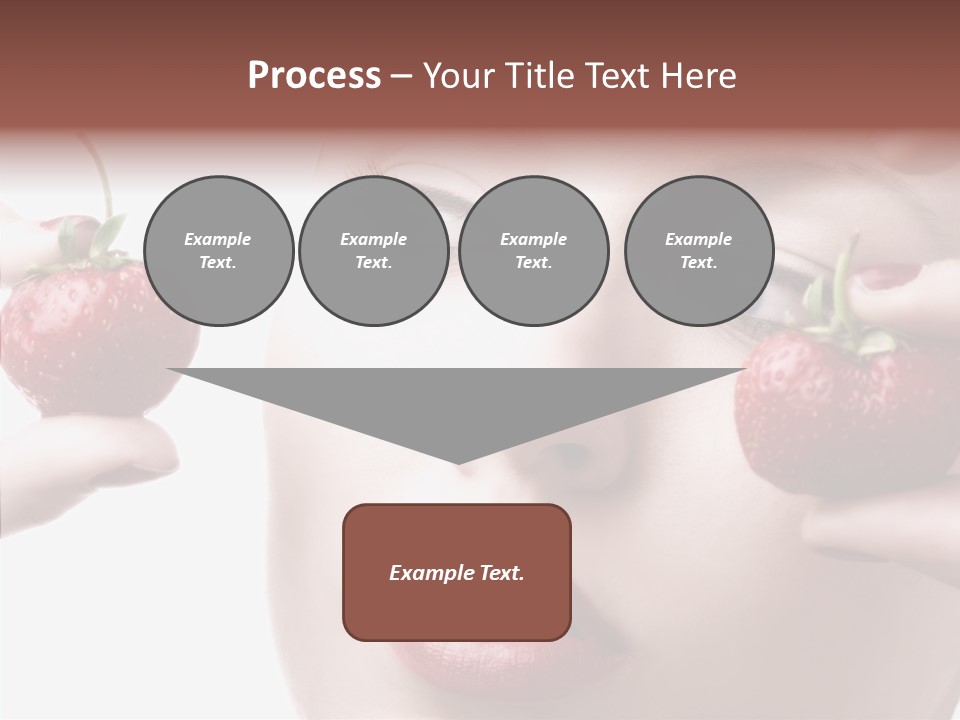 Process – Your Title Text Here

Example Text.

Example Text.

Example Text.

Example Text.

Example Text.